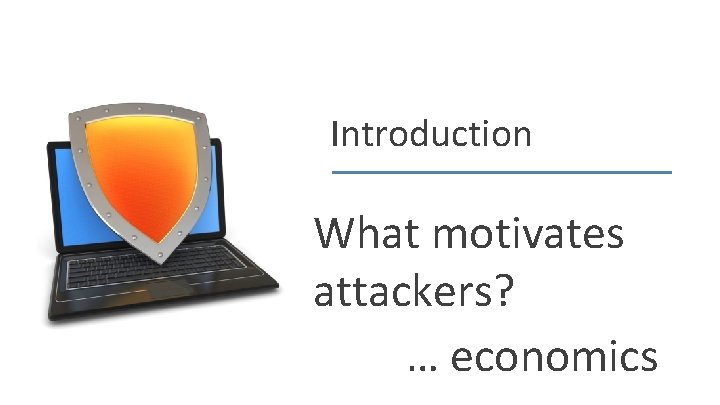 Introduction

What motivates attackers?

… economics